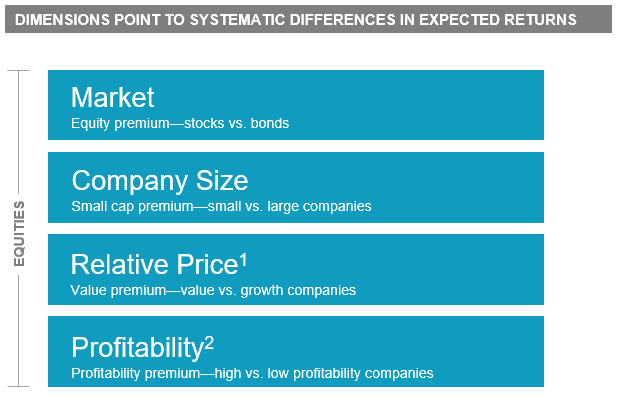 DIMENSIONS POINT TO SYSTEMATIC DIFFERENCES IN EXPECTED RETURNS

EQUITIES

Market
Equity premium—stocks vs. bonds

Company Size
Small cap premium—small vs. large companies

Relative Price$^1$
Value premium—value vs. growth companies

Profitability$^2$
Profitability premium—high vs. low profitability companies